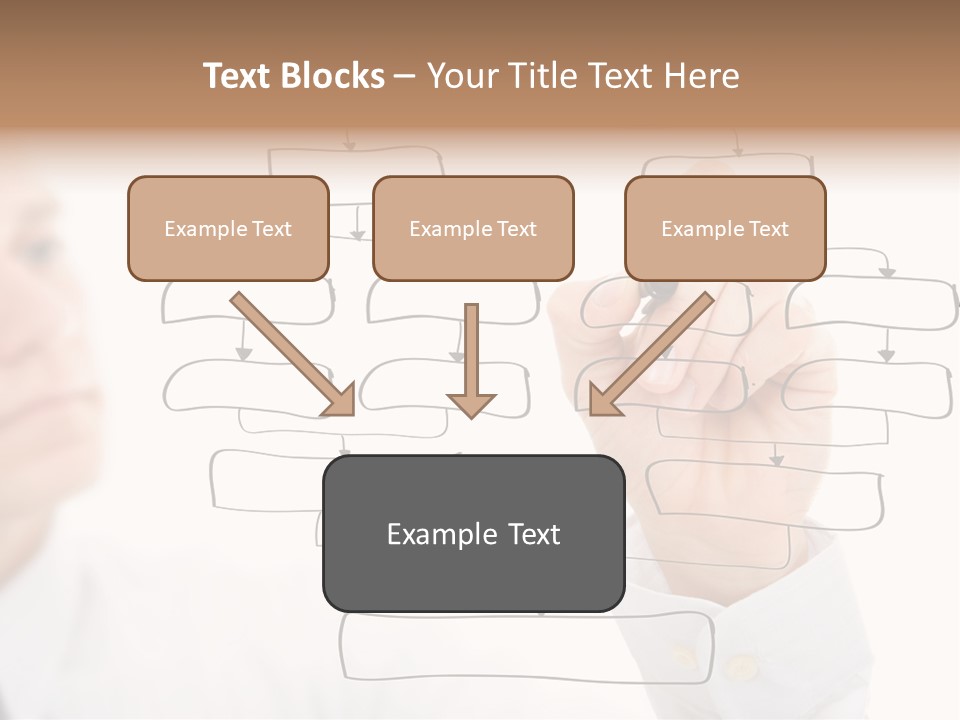 Text Blocks – Your Title Text Here

Example Text

Example Text

Example Text

Example Text